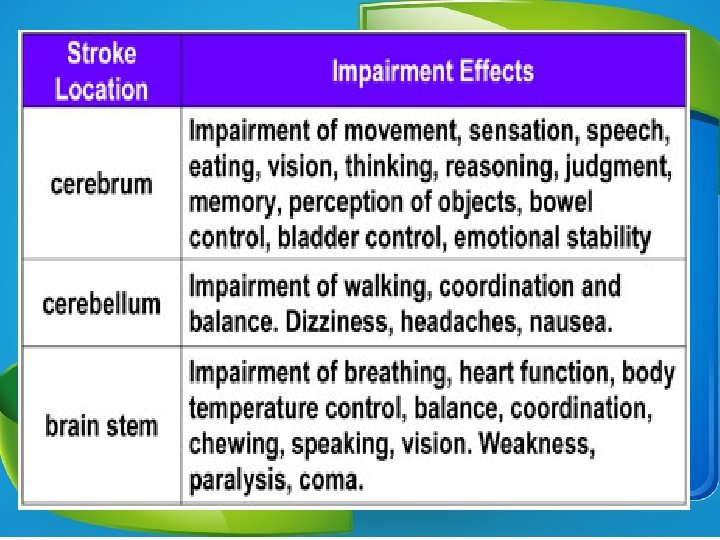 | Stroke Location | Impairment Effects |
|---|---|
| cerebrum | Impairment of movement, sensation, speech, eating, vision, thinking, reasoning, judgment, memory, perception of objects, bowel control, bladder control, emotional stability |
| cerebellum | Impairment of walking, coordination and balance. Dizziness, headaches, nausea. |
| brain stem | Impairment of breathing, heart function, body temperature control, balance, coordination, chewing, speaking, vision. Weakness, paralysis, coma. |